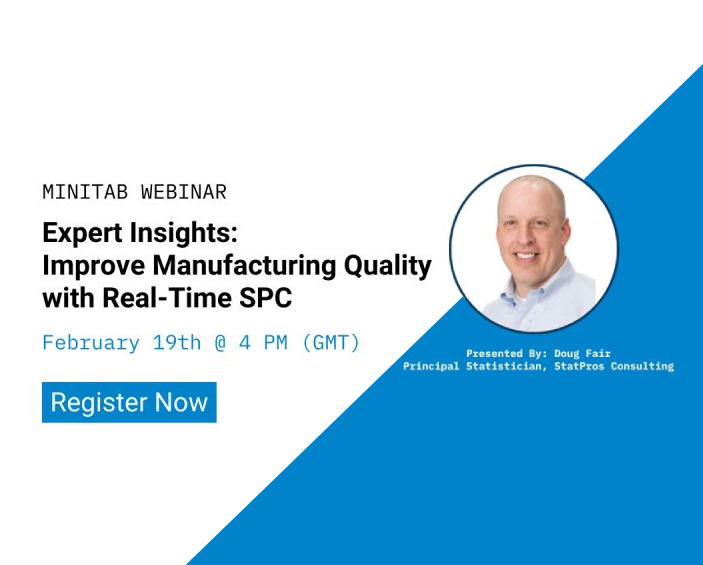 MINITAB WEBINAR

Expert Insights:
Improve Manufacturing Quality with Real-Time SPC

February 19th @ 4 PM (GMT)

Register Now

Presented By: Doug Fair
Principal Statistician, StatPros Consulting